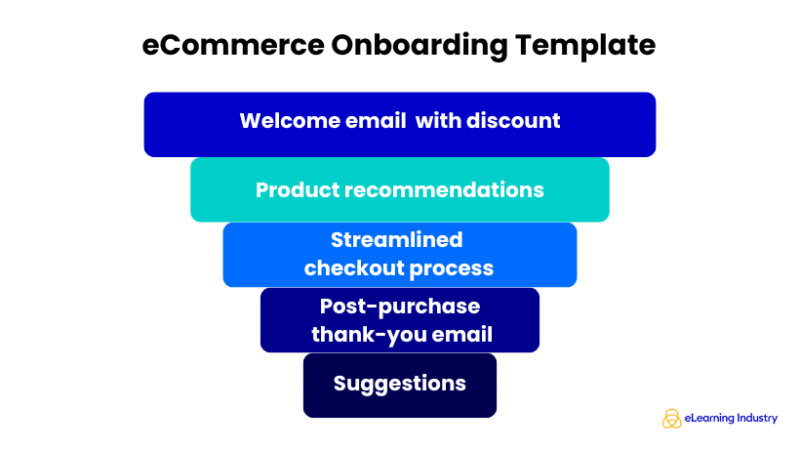 eCommerce Onboarding Template

Welcome email with discount

Product recommendations

Streamlined checkout process

Post-purchase thank-you email

Suggestions

eLearning Industry